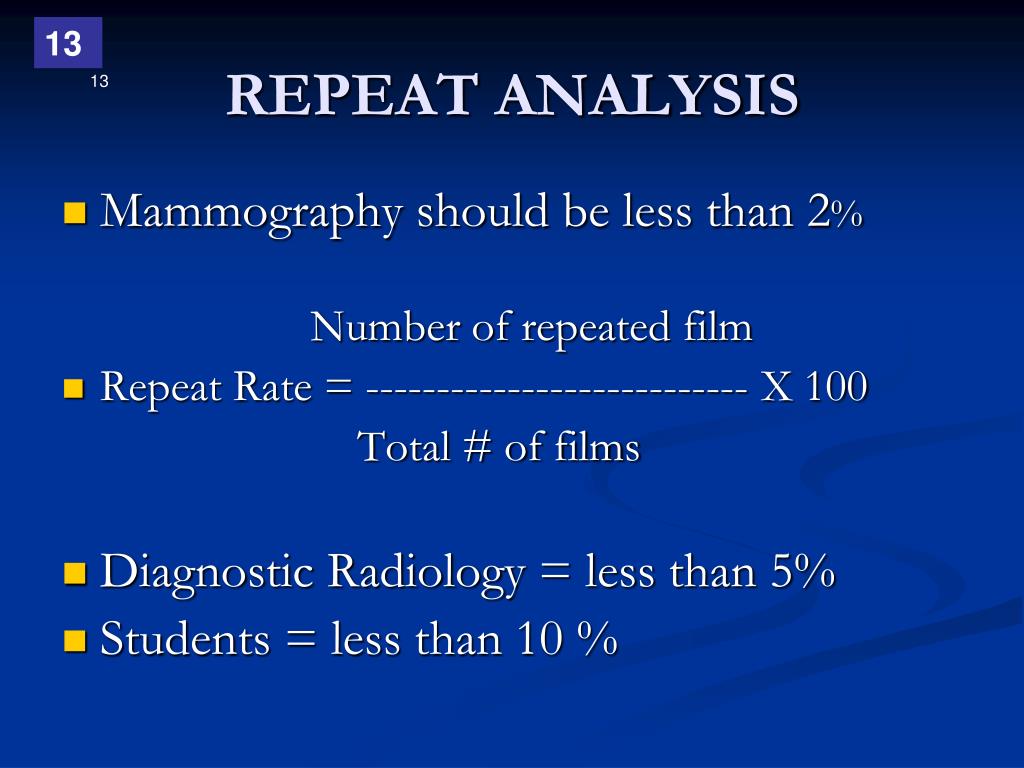 13

13

REPEAT ANALYSIS

Mammography should be less than 2%

Number of repeated film
Repeat Rate = --------------------------- X 100
Total # of films

Diagnostic Radiology = less than 5%
Students = less than 10 %